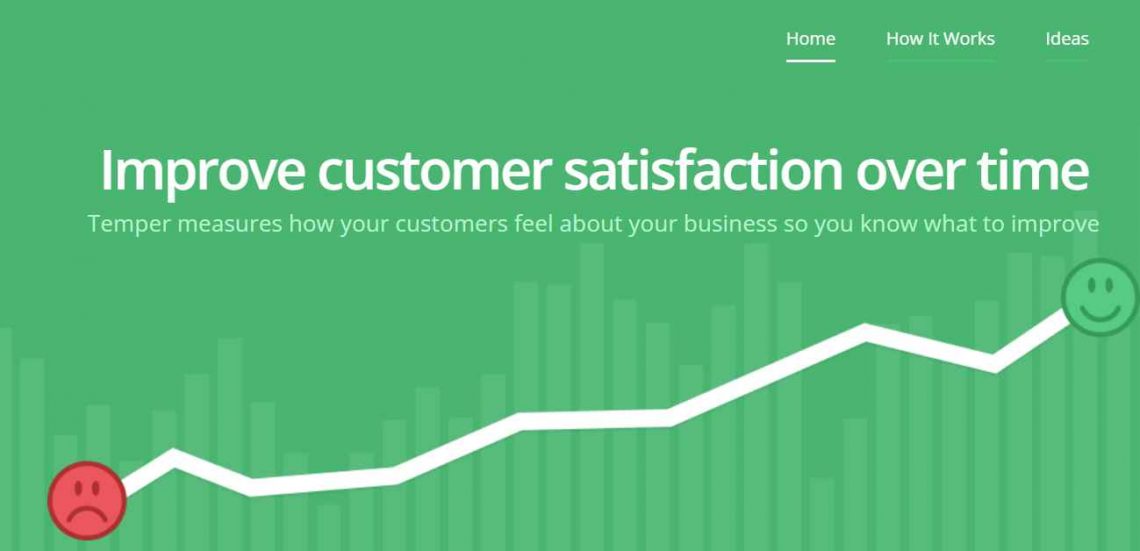 Home How It Works Ideas

Improve customer satisfaction over time

Temper measures how your customers feel about your business so you know what to improve